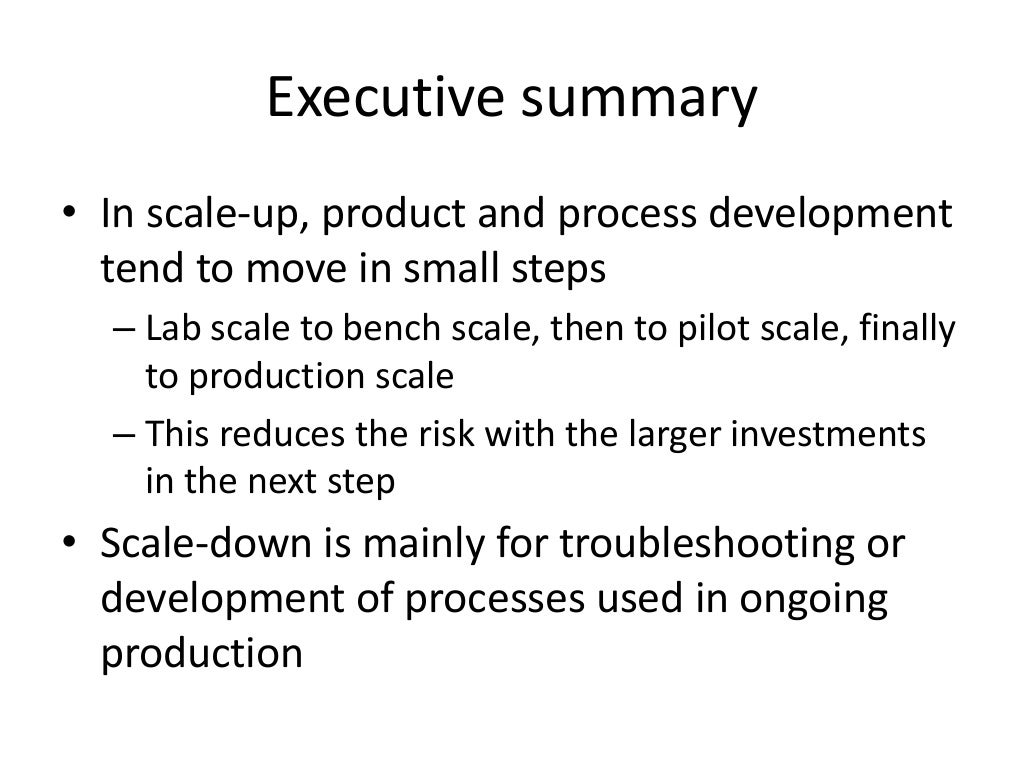 Executive summary

• In scale-up, product and process development tend to move in small steps

– Lab scale to bench scale, then to pilot scale, finally to production scale

– This reduces the risk with the larger investments in the next step

• Scale-down is mainly for troubleshooting or development of processes used in ongoing production